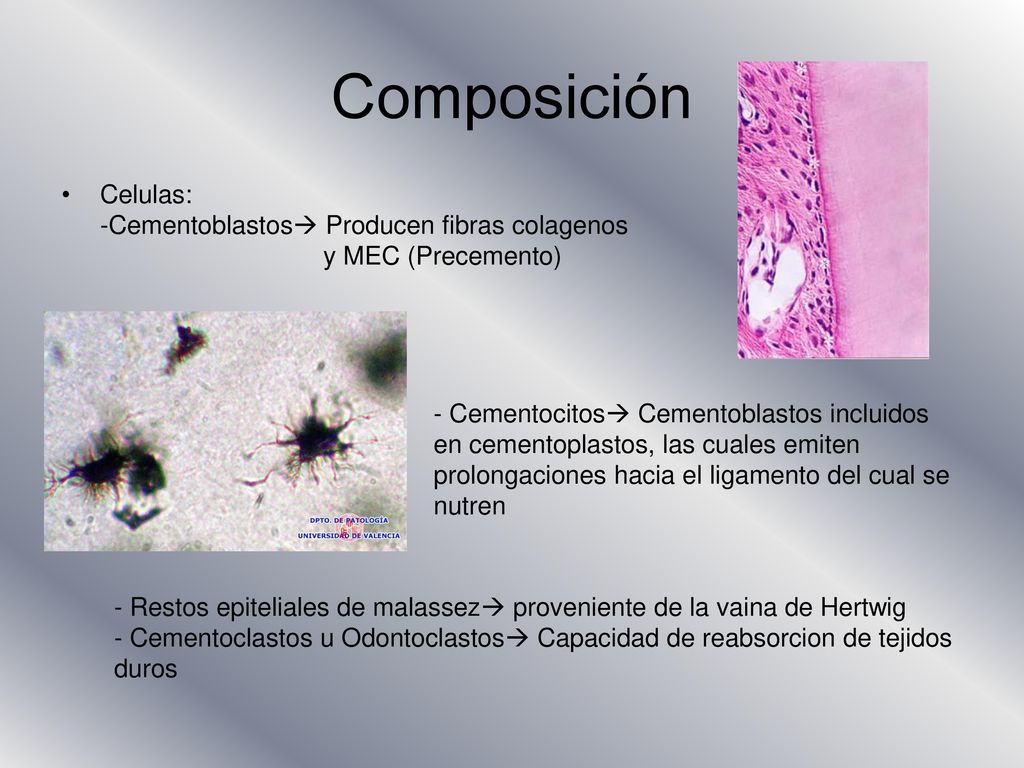 Composición

• Celulas:
-Cementoblastos→ Producen fibras colagenos y MEC (Precemento)

DPTO. DE PATOLOGÍA
UNIVERSIDAD DE VALENCIA

- Cementocitos→ Cementoblastos incluidos en cementoplastos, las cuales emiten prolongaciones hacia el ligamento del cual se nutren

- Restos epiteliales de malassez→ proveniente de la vaina de Hertwig
- Cementoclastos u Odontoclastos→ Capacidad de reabsorcion de tejidos duros